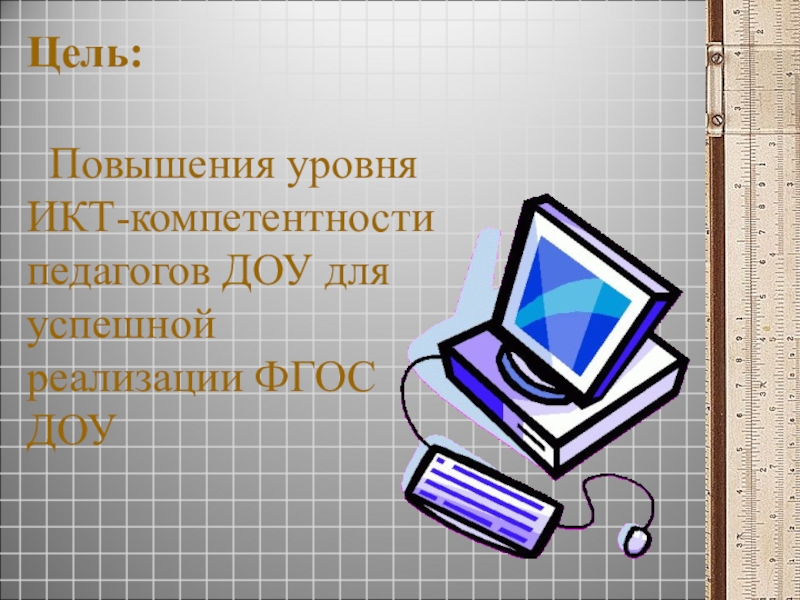 Цель:

Повышения уровня ИКТ-компетентности педагогов ДОУ для успешной реализации ФГОС ДОУ